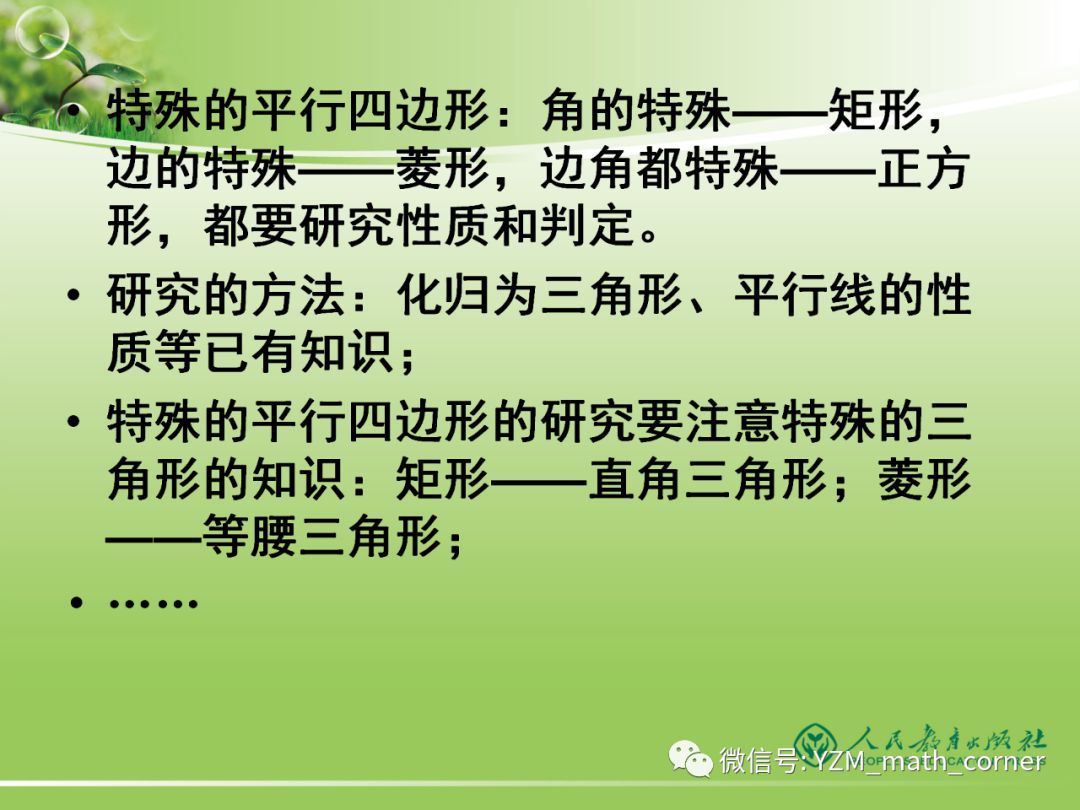 • 特殊的平行四边形：角的特殊——矩形，边的特殊——菱形，边角都特殊——正方形，都要研究性质和判定。

• 研究的方法：化归为三角形、平行线的性质等已有知识；

• 特殊的平行四边形的研究要注意特殊的三角形的知识：矩形——直角三角形；菱形——等腰三角形；

• ……

人民教育出版社

微信号: YZM_math_corner